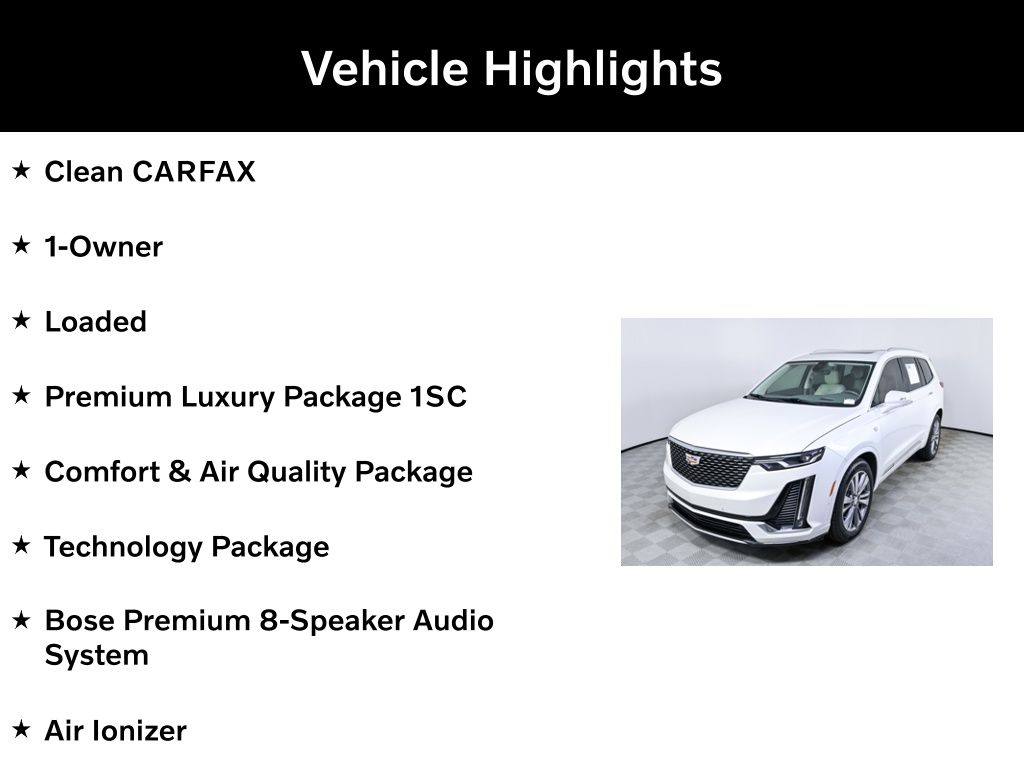 Vehicle Highlights

★ Clean CARFAX

★ 1-Owner

★ Loaded

★ Premium Luxury Package 1SC

★ Comfort & Air Quality Package

★ Technology Package

★ Bose Premium 8-Speaker Audio System

★ Air Ionizer